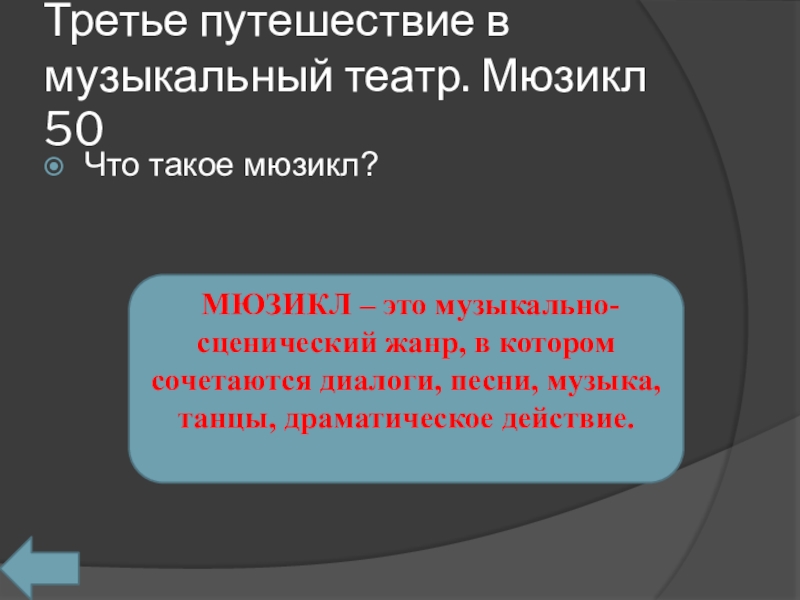 Третье путешествие в музыкальный театр. Мюзикл 50

Что такое мюзикл?

МЮЗИКЛ – это музыкально-сценический жанр, в котором сочетаются диалоги, песни, музыка, танцы, драматическое действие.